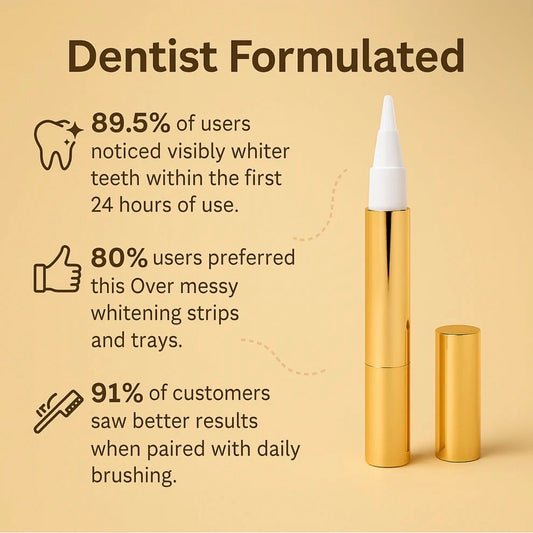 Dentist Formulated

89.5% of users noticed visibly whiter teeth within the first 24 hours of use.

80% users preferred this Over messy whitening strips and trays.

91% of customers saw better results when paired with daily brushing.